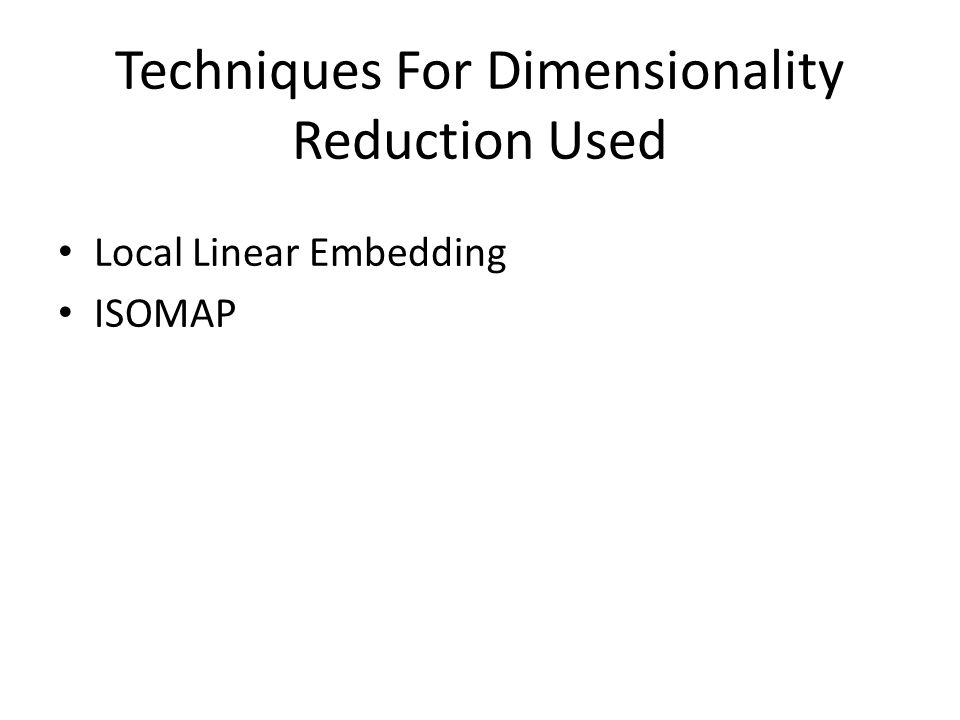 Techniques For Dimensionality Reduction Used

• Local Linear Embedding
• ISOMAP